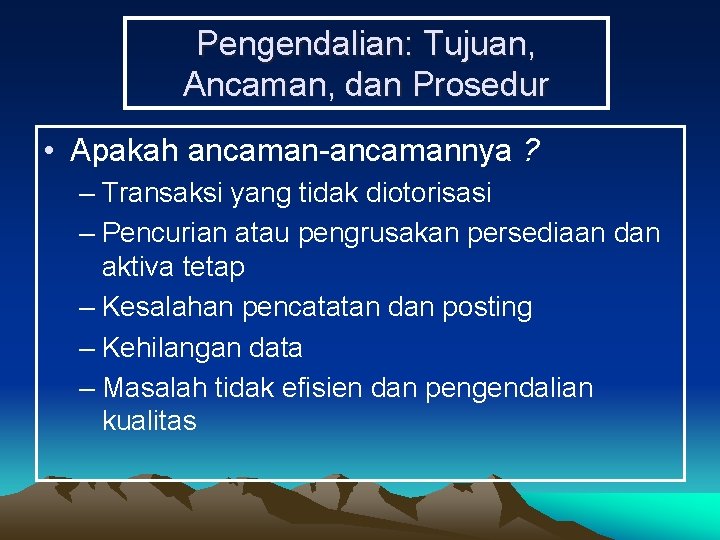 Pengendalian: Tujuan, Ancaman, dan Prosedur

• Apakah ancaman-ancamannya ?
– Transaksi yang tidak diotorisasi
– Pencurian atau pengrusakan persediaan dan aktiva tetap
– Kesalahan pencatatan dan posting
– Kehilangan data
– Masalah tidak efisien dan pengendalian kualitas